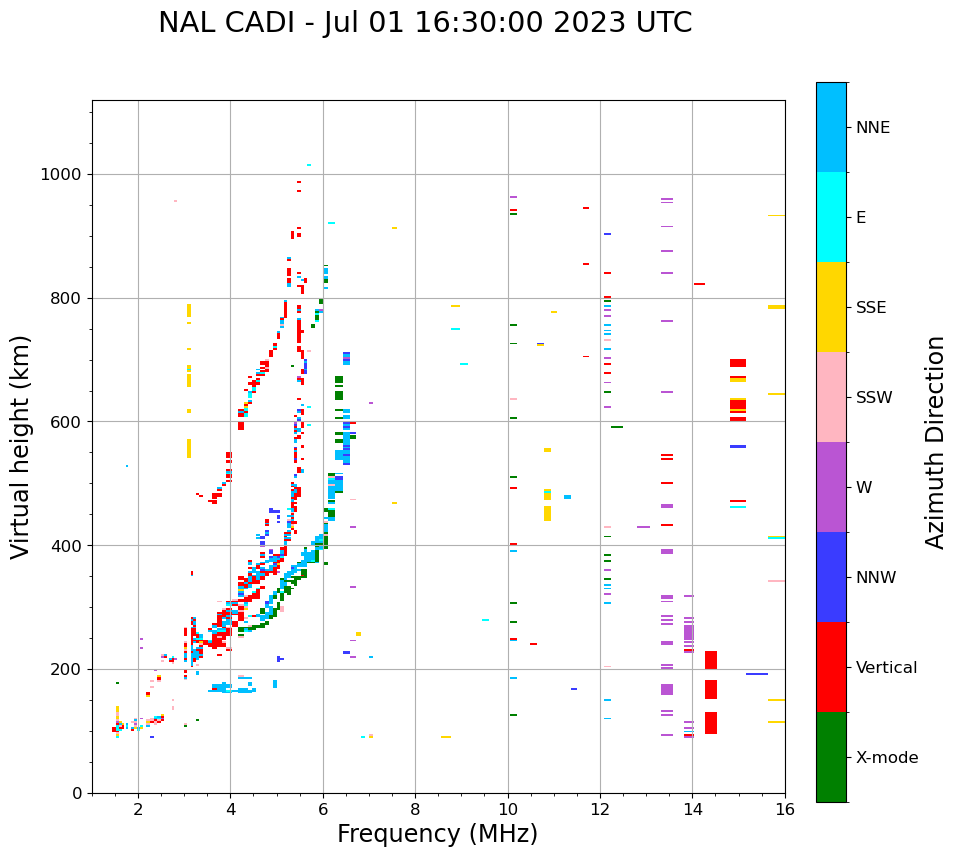 NAL CADI - Jul 01 16:30:00 2023 UTC

Virtual height (km)

1000
800
600
400
200
0

2
4
6
8
10
12
14
16

Frequency (MHz)

NNE
E
SSE
SSW
W
NNW
Vertical
X-mode

Azimuth Direction